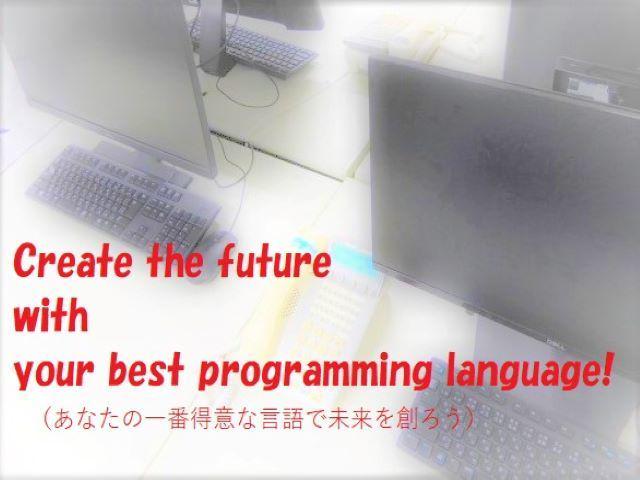 Create the future
with
your best programming language!
（あなたの一番得意な言語で未来を創ろう）